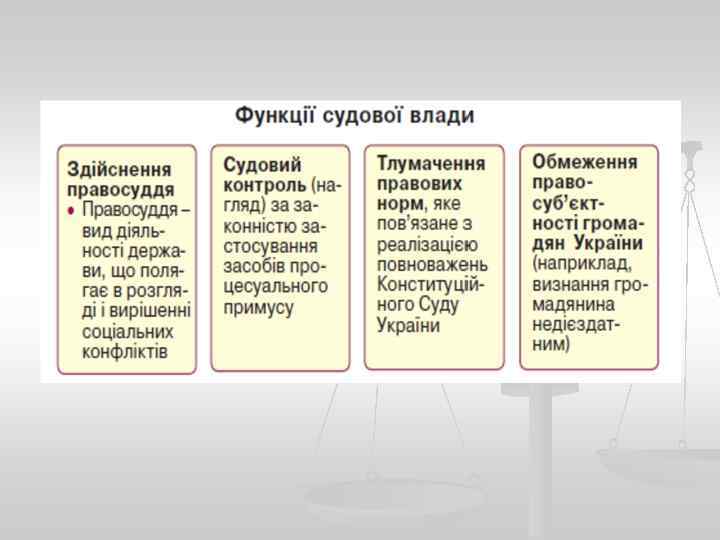 Функції судової влади

Здійснення правосуддя
• Правосуддя – вид діяльності держави, що полягає в розгляді і вирішенні соціальних конфліктів

Судовий контроль (нагляд) за законністю застосування засобів процесуального примусу

Тлумачення правових норм, яке пов'язане з реалізацією повноважень Конституційного Суду України

Обмеження правосуб'єктності громадян України (наприклад, визнання громадянина недієздатним)